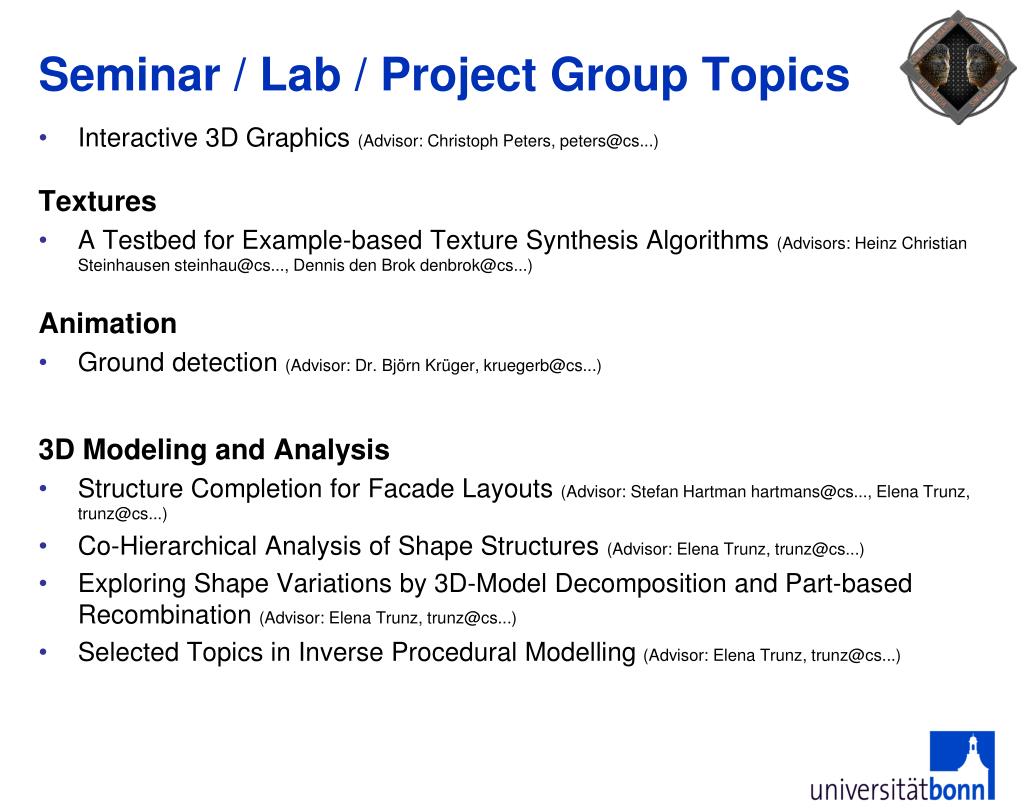 Seminar / Lab / Project Group Topics

• Interactive 3D Graphics (Advisor: Christoph Peters, peters@cs...)

Textures

• A Testbed for Example-based Texture Synthesis Algorithms (Advisors: Heinz Christian Steinhausen steinhau@cs..., Dennis den Brok denbrok@cs...)

Animation

• Ground detection (Advisor: Dr. Björn Krüger, kruegerb@cs...)

3D Modeling and Analysis

• Structure Completion for Facade Layouts (Advisor: Stefan Hartman hartmans@cs..., Elena Trunz, trunz@cs...)
• Co-Hierarchical Analysis of Shape Structures (Advisor: Elena Trunz, trunz@cs...)
• Exploring Shape Variations by 3D-Model Decomposition and Part-based Recombination (Advisor: Elena Trunz, trunz@cs...)
• Selected Topics in Inverse Procedural Modelling (Advisor: Elena Trunz, trunz@cs...)

universitätbonn